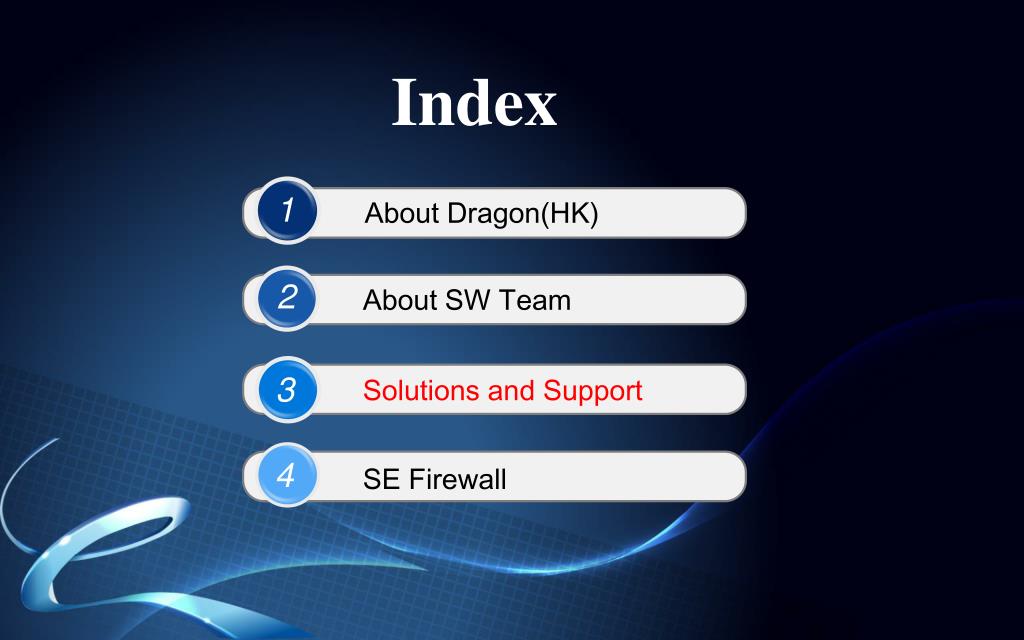 Index

1 About Dragon(HK)

2 About SW Team

3 Solutions and Support

4 SE Firewall